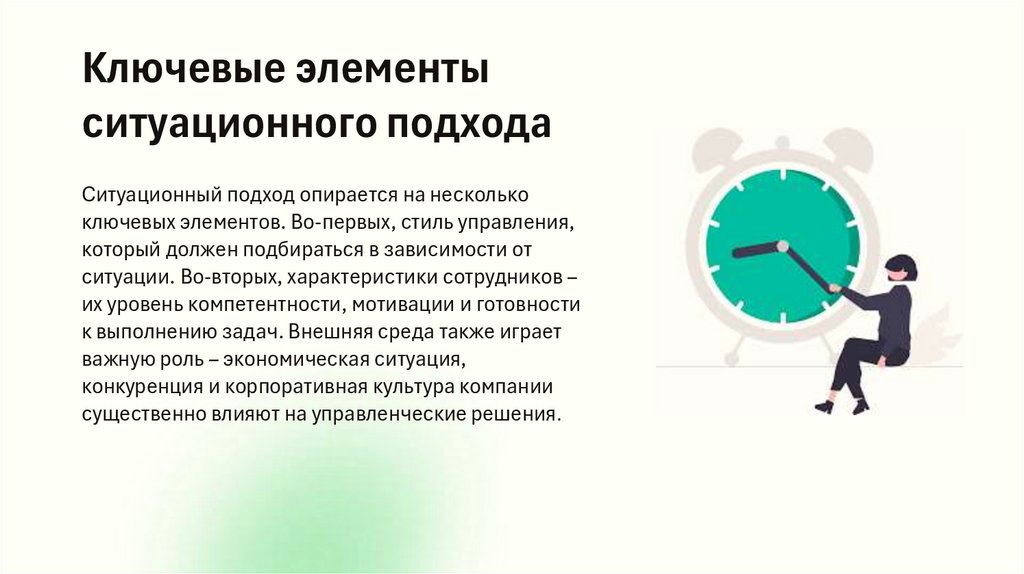 Ключевые элементы ситуационного подхода

Ситуационный подход опирается на несколько ключевых элементов. Во-первых, стиль управления, который должен подбираться в зависимости от ситуации. Во-вторых, характеристики сотрудников – их уровень компетентности, мотивации и готовности к выполнению задач. Внешняя среда также играет важную роль – экономическая ситуация, конкуренция и корпоративная культура компании существенно влияют на управленческие решения.